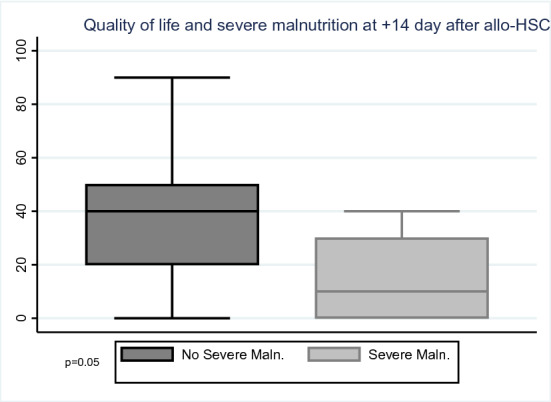 Quality of life and severe malnutrition at +14 day after allo-HSC

100
80
60
40
20
0

p=0.05

No Severe Maln.
Severe Maln.